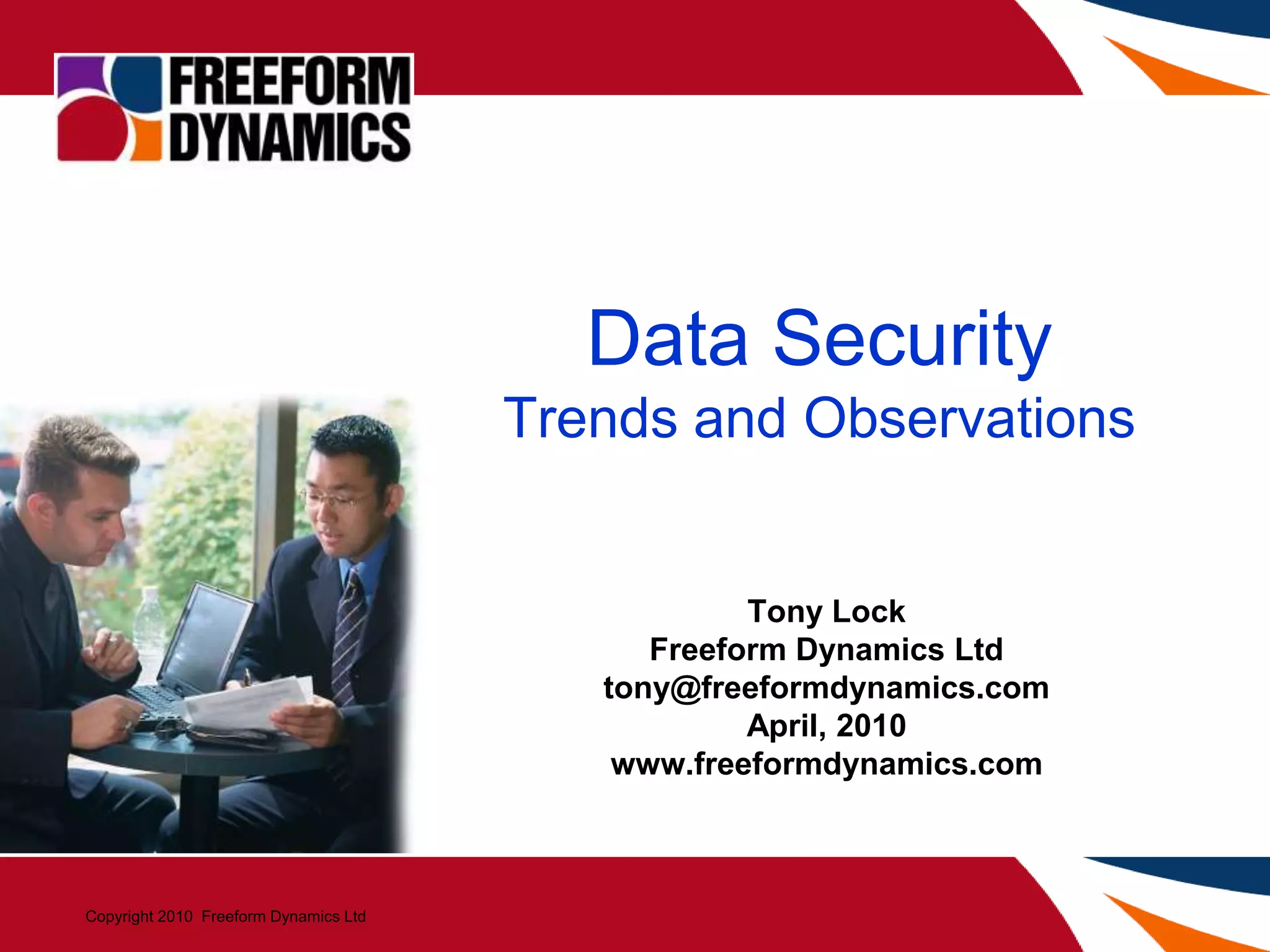 FREEFORM DYNAMICS

Data Security
Trends and Observations

Tony Lock
Freeform Dynamics Ltd
tony@freeformdynamics.com
April, 2010
www.freeformdynamics.com

Copyright 2010 Freeform Dynamics Ltd